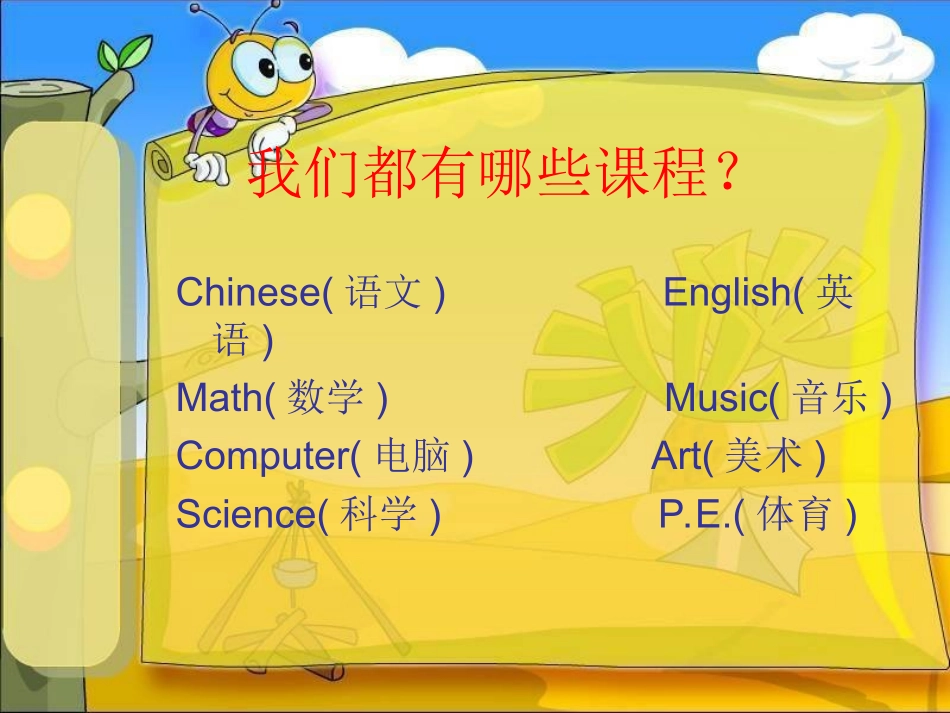 我们都有哪些课程？

Chinese( 语文 ) English( 英语 )
Math( 数学 ) Music( 音乐 )
Computer( 电脑 ) Art( 美术 )
Science( 科学 ) P.E.( 体育 )